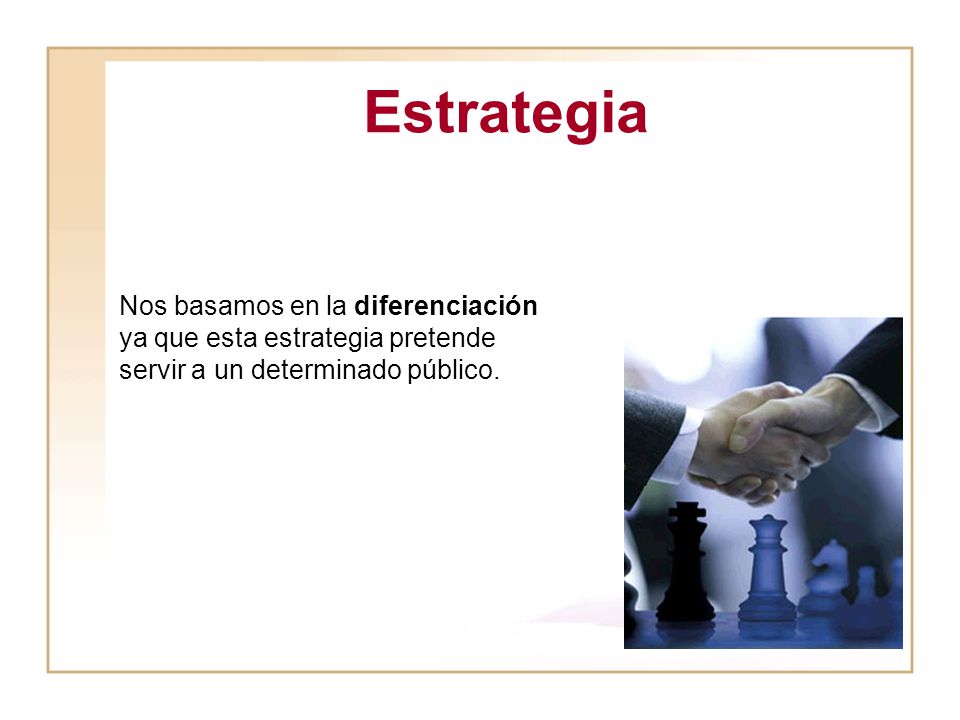 Estrategia

Nos basamos en la diferenciación ya que esta estrategia pretende servir a un determinado público.